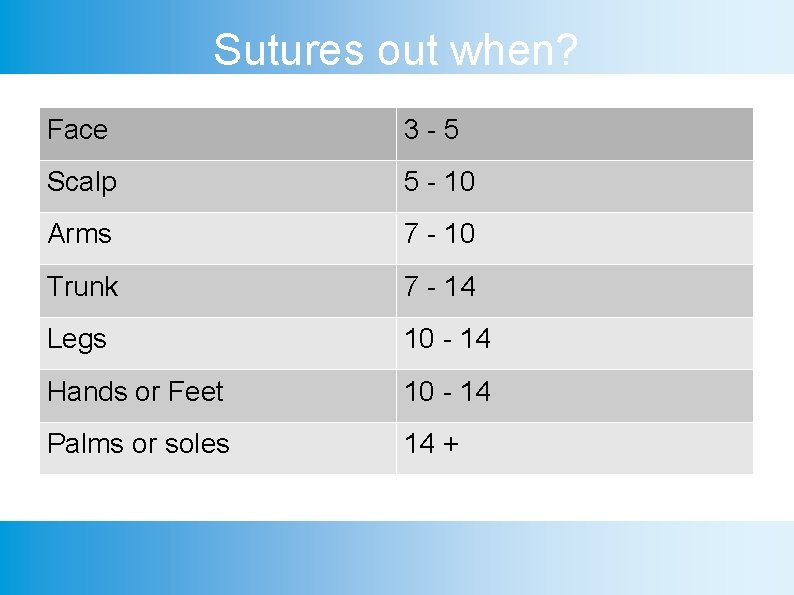 Sutures out when?

| Face | 3 - 5 |
|---|---|
| Scalp | 5 - 10 |
| Arms | 7 - 10 |
| Trunk | 7 - 14 |
| Legs | 10 - 14 |
| Hands or Feet | 10 - 14 |
| Palms or soles | 14 + |